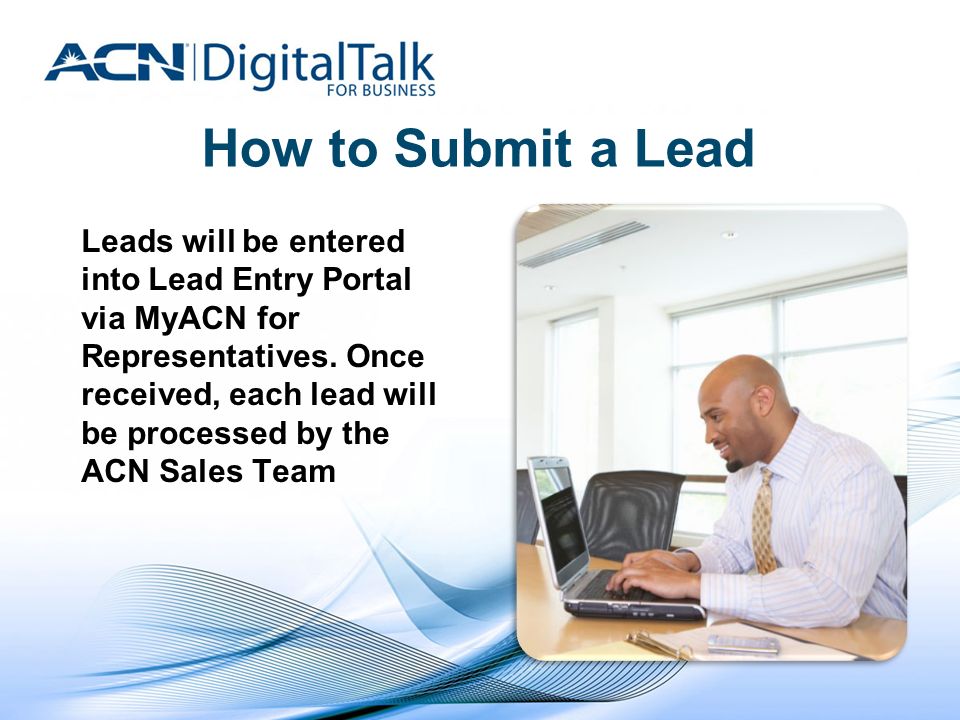 ACN DigitalTalk FOR BUSINESS

How to Submit a Lead

Leads will be entered into Lead Entry Portal via MyACN for Representatives. Once received, each lead will be processed by the ACN Sales Team